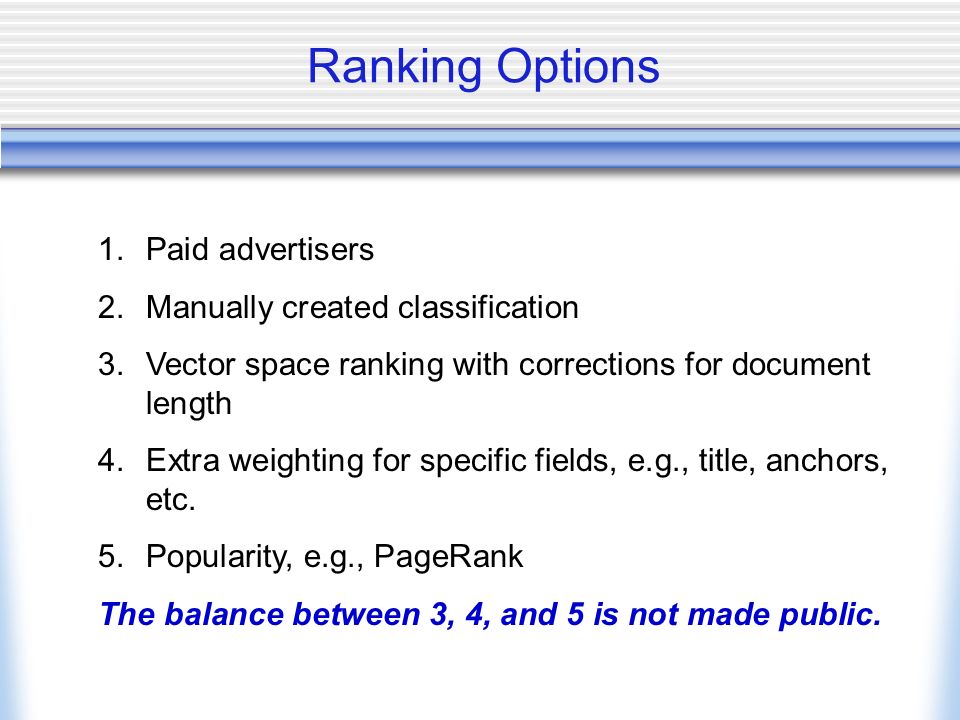 Ranking Options

1. Paid advertisers
2. Manually created classification
3. Vector space ranking with corrections for document length
4. Extra weighting for specific fields, e.g., title, anchors, etc.
5. Popularity, e.g., PageRank

The balance between 3, 4, and 5 is not made public.